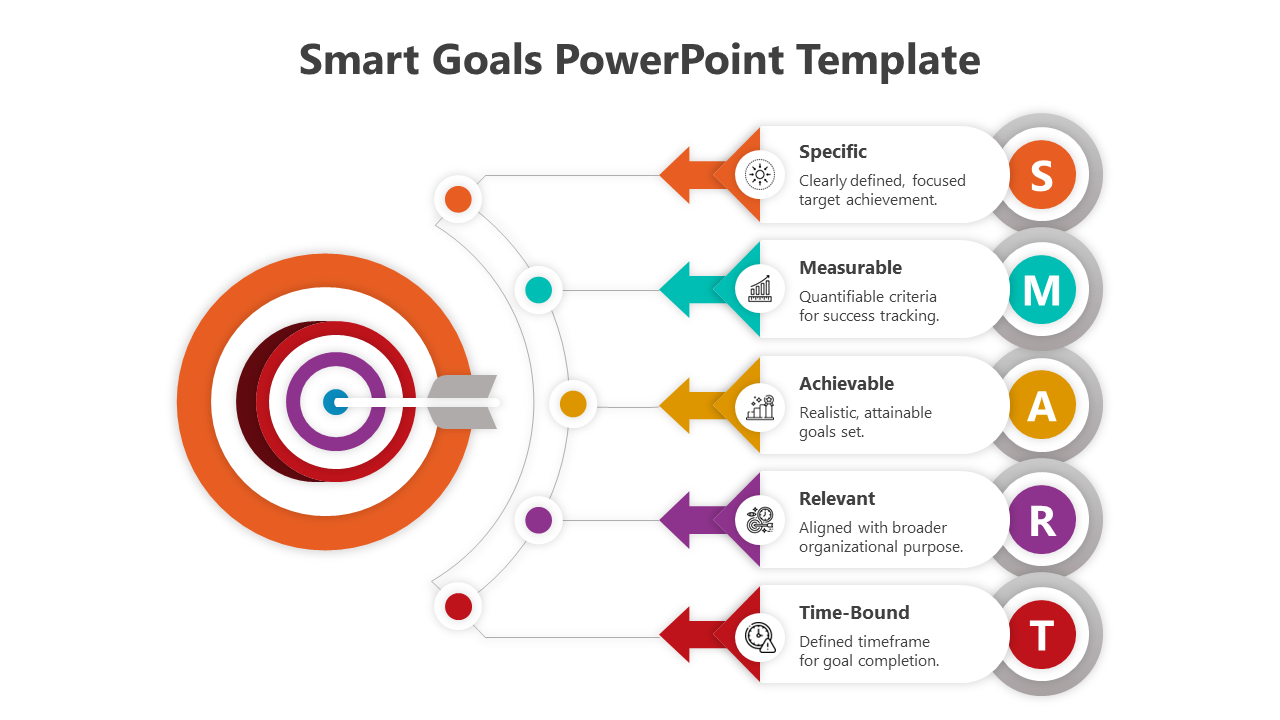 Smart Goals PowerPoint Template

Specific
Clearly defined, focused target achievement.

S

Measurable
Quantifiable criteria for success tracking.

M

Achievable
Realistic, attainable goals set.

A

Relevant
Aligned with broader organizational purpose.

R

Time-Bound
Defined timeframe for goal completion.

T